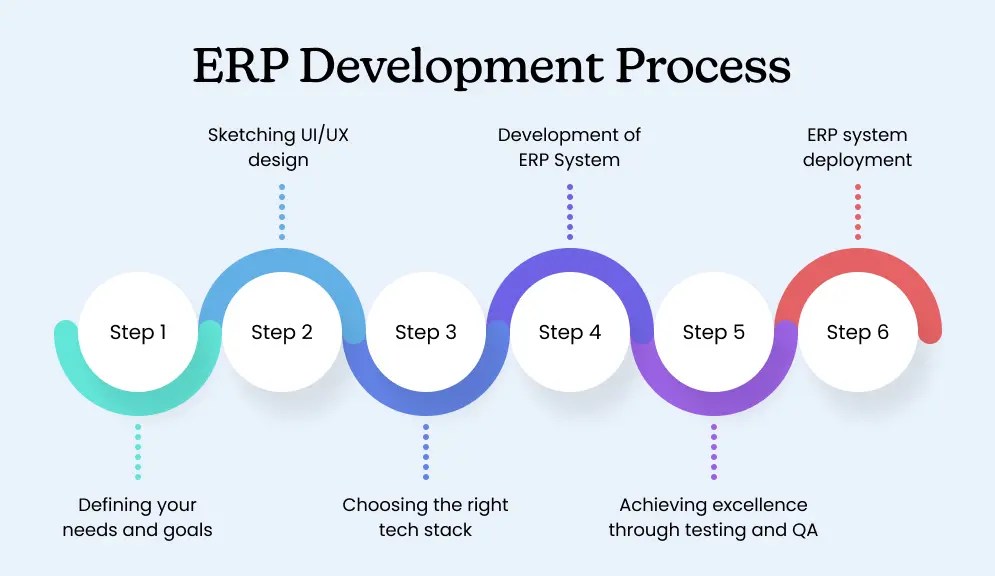 ERP Development Process

Sketching UI/UX design

Development of ERP System

ERP system deployment

Step 1

Step 2

Step 3

Step 4

Step 5

Step 6

Defining your needs and goals

Choosing the right tech stack

Achieving excellence through testing and QA